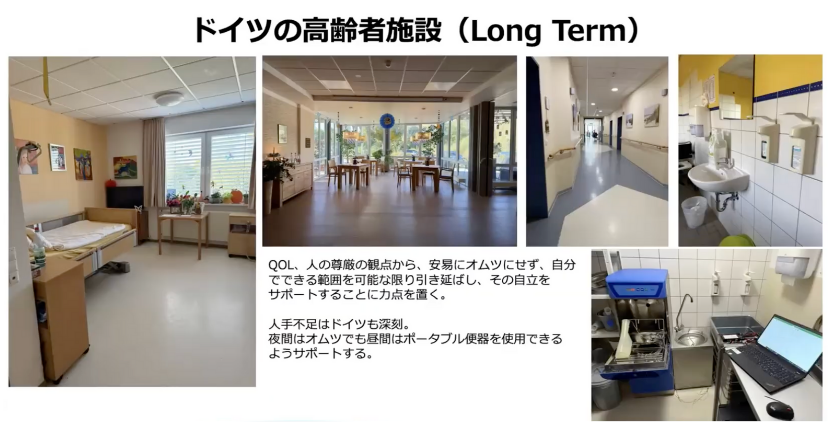 ドイツの高齢者施設（Long Term）

QOL、人の尊厳の観点から、安易にオムツにせず、自分でできる範囲を可能な限り引き延ばし、その自立をサポートすることに力点を置く。

人手不足はドイツも深刻。
夜間はオムツでも昼間はポータブル便器を使用できるようサポートする。